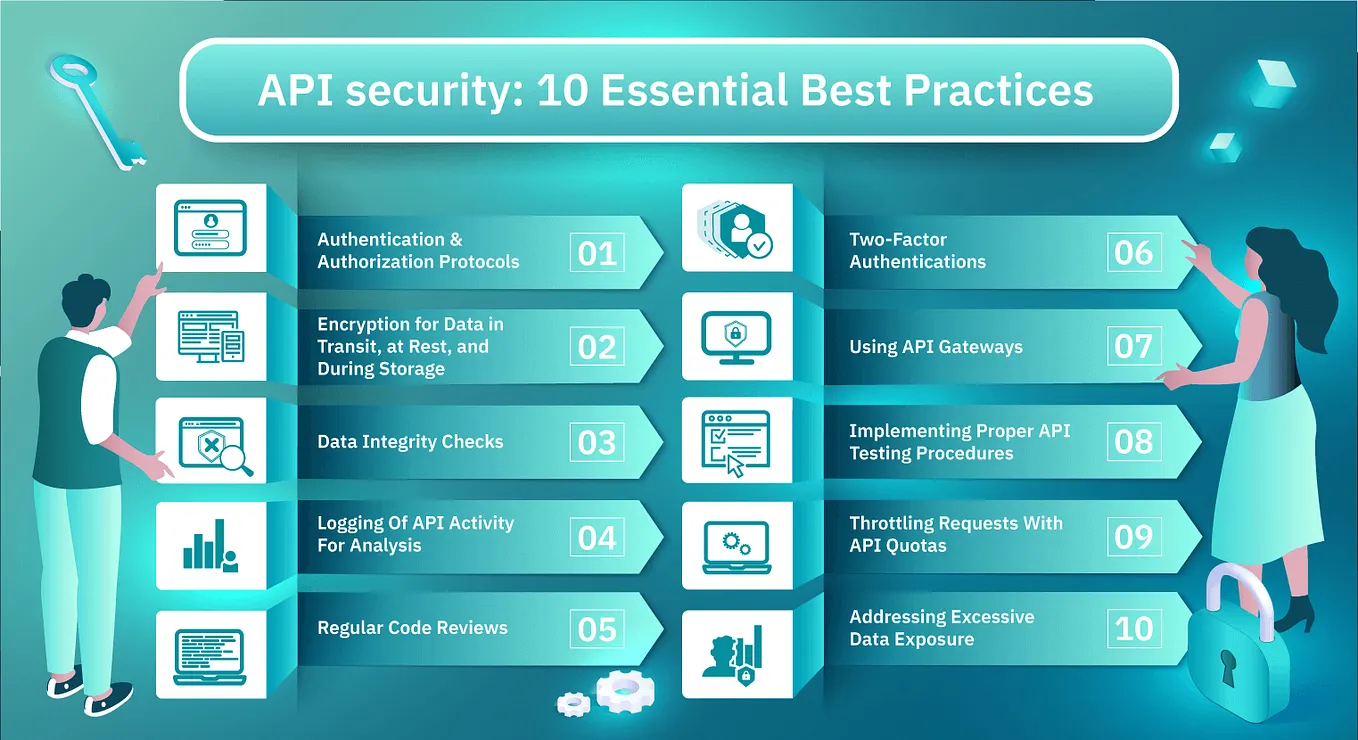 API security: 10 Essential Best Practices

Authentication & Authorization Protocols 01

Encryption for Data in Transit, at Rest, and During Storage 02

Data Integrity Checks 03

Logging Of API Activity For Analysis 04

Regular Code Reviews 05

Two-Factor Authentications 06

Using API Gateways 07

Implementing Proper API Testing Procedures 08

Throttling Requests With API Quotas 09

Addressing Excessive Data Exposure 10